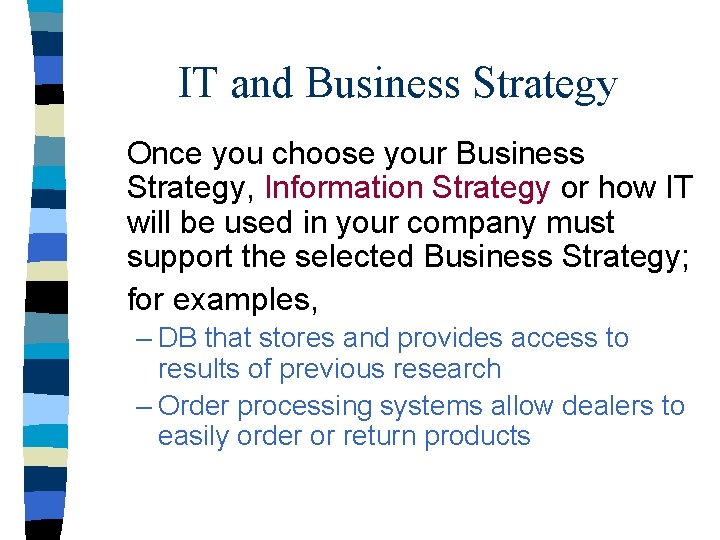 IT and Business Strategy

Once you choose your Business Strategy, Information Strategy or how IT will be used in your company must support the selected Business Strategy;

for examples,

– DB that stores and provides access to results of previous research

– Order processing systems allow dealers to easily order or return products